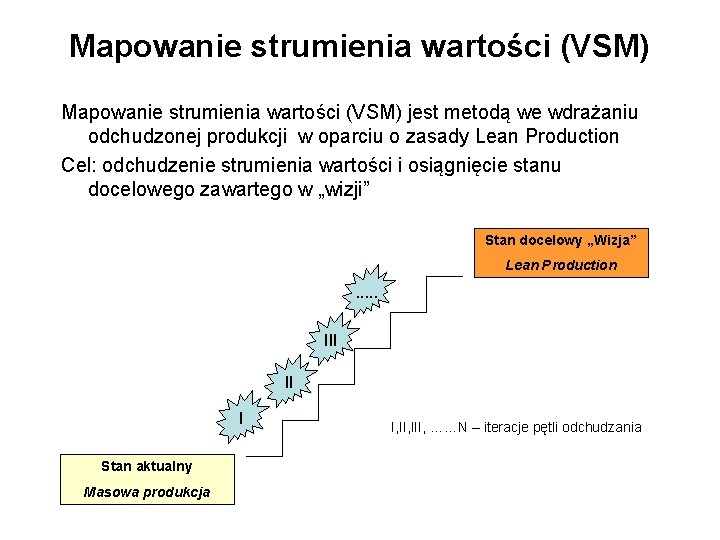 Mapowanie strumienia wartości (VSM)

Mapowanie strumienia wartości (VSM) jest metodą we wdrażaniu odchudzonej produkcji w oparciu o zasady Lean Production

Cel: odchudzenie strumienia wartości i osiągnięcie stanu docelowego zawartego w „wizji”

Stan docelowy „Wizja”
Lean Production

.....

III

II

I

I,II,III, ……N – iteracje pętli odchudzania

Stan aktualny
Masowa produkcja